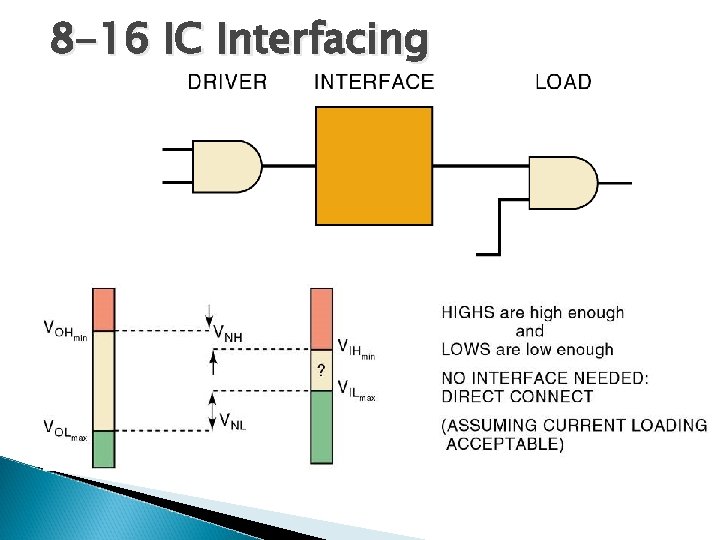 8-16 IC Interfacing

DRIVER

INTERFACE

LOAD

$V_{OH_{min}}$

$V_{OL_{max}}$

$V_{NH}$

$V_{NL}$

$V_{IH_{min}}$

?

$V_{IL_{max}}$

HIGHS are high enough
and
LOWS are low enough

NO INTERFACE NEEDED:
DIRECT CONNECT

(ASSUMING CURRENT LOADING ACCEPTABLE)